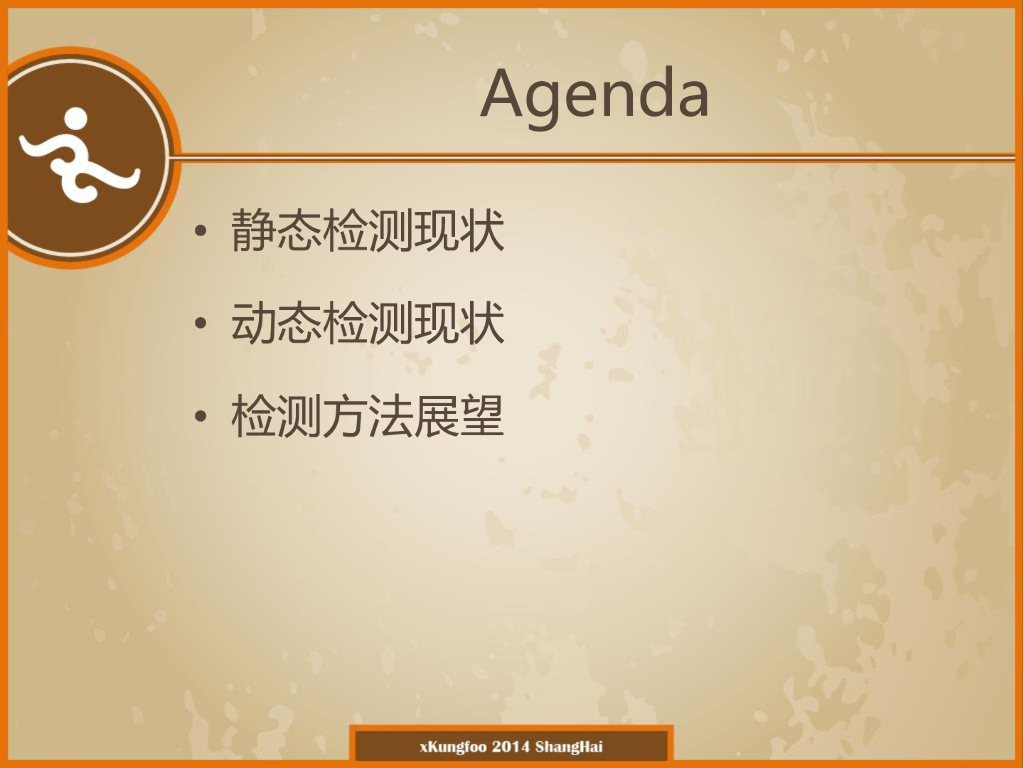 Agenda

• 静态检测现状
• 动态检测现状
• 检测方法展望

xKungfoo 2014 ShangHai